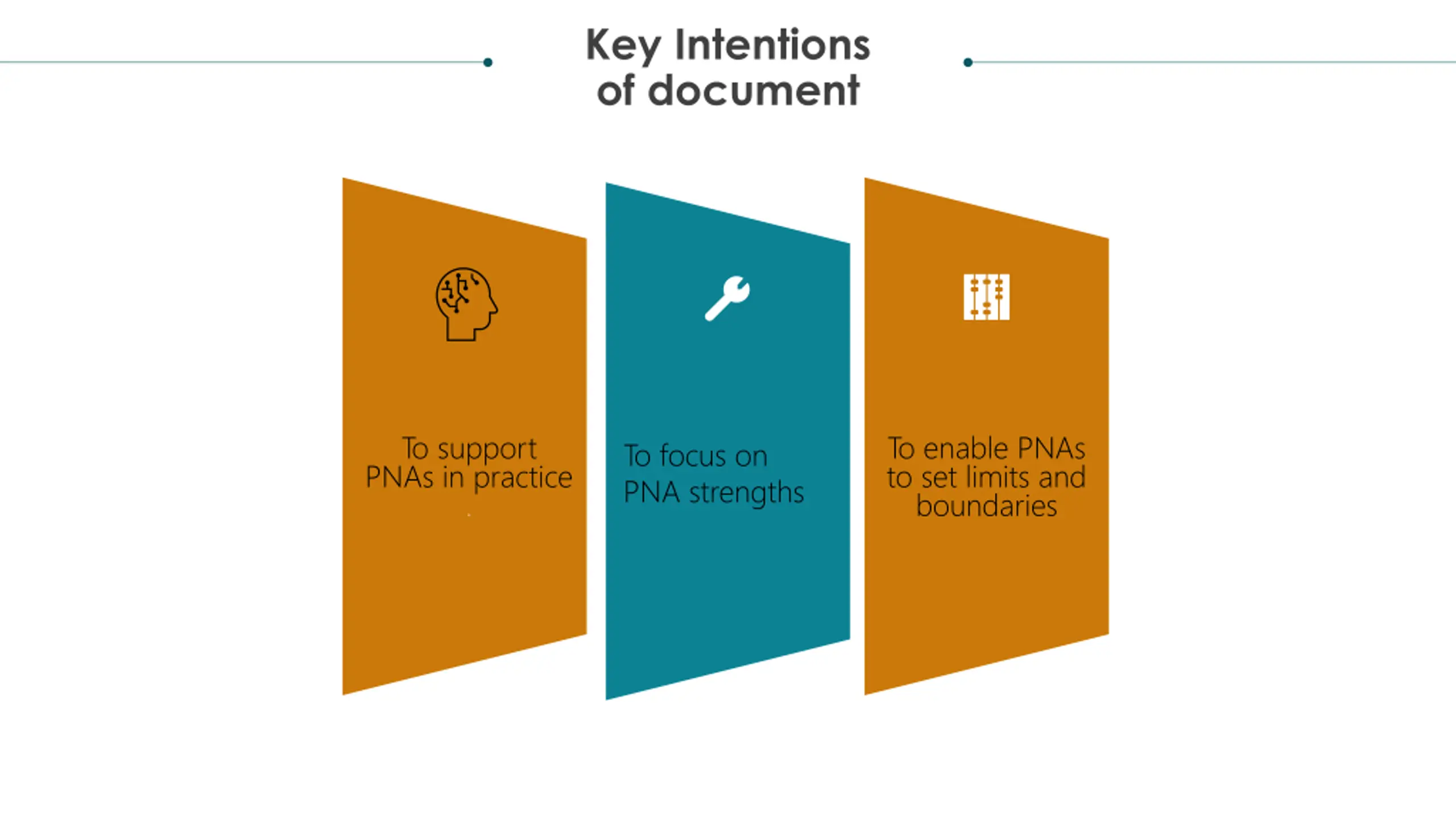 Key Intentions of document

To support PNAs in practice

To focus on PNA strengths

To enable PNAs to set limits and boundaries